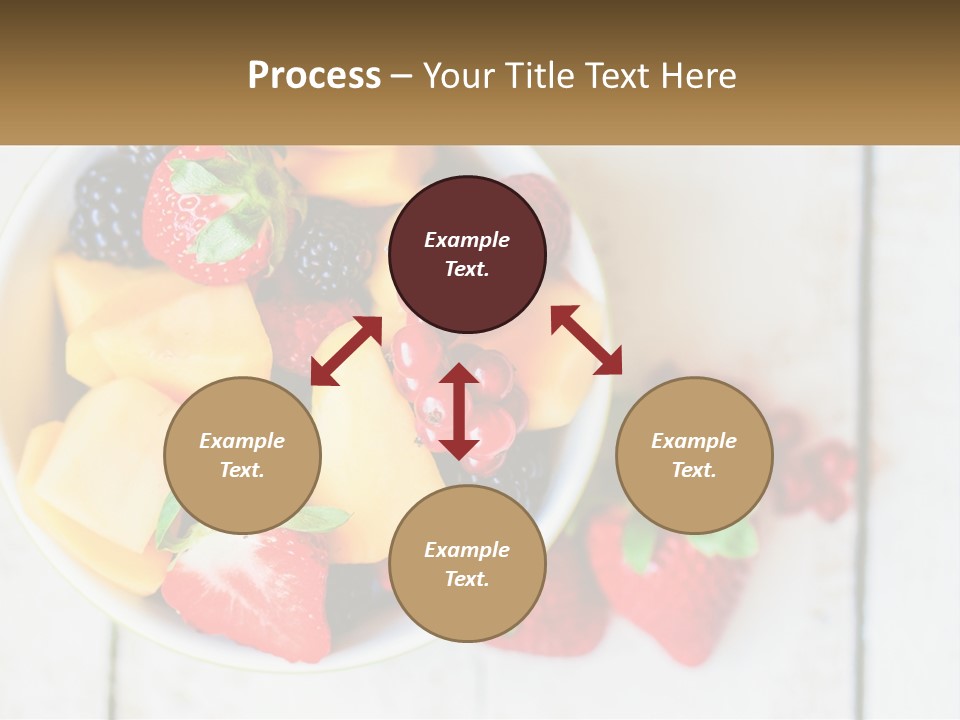 Process – Your Title Text Here

Example Text.

Example Text.

Example Text.

Example Text.